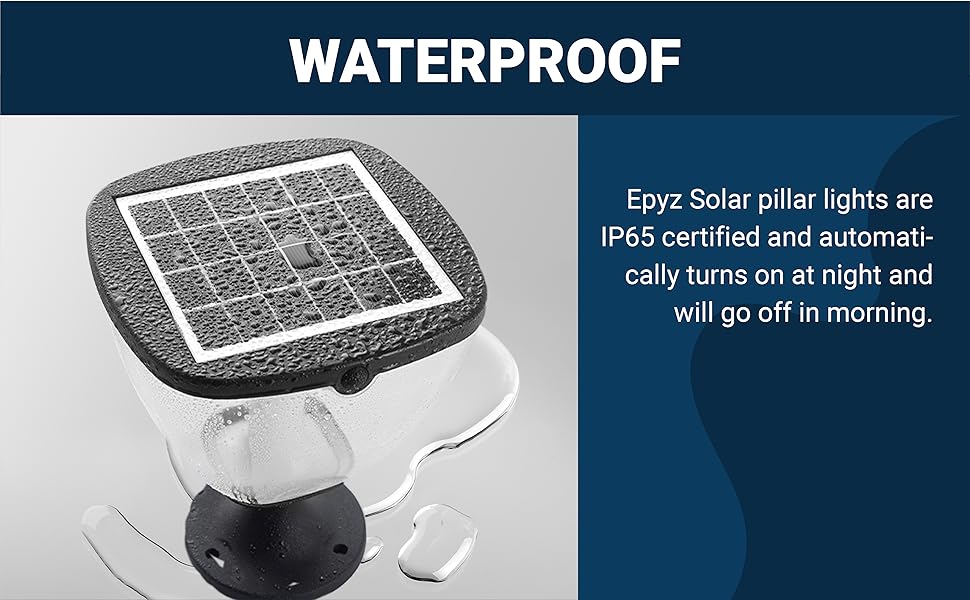 WATERPROOF

Epyz Solar pillar lights are IP65 certified and automatically turns on at night and will go off in morning.